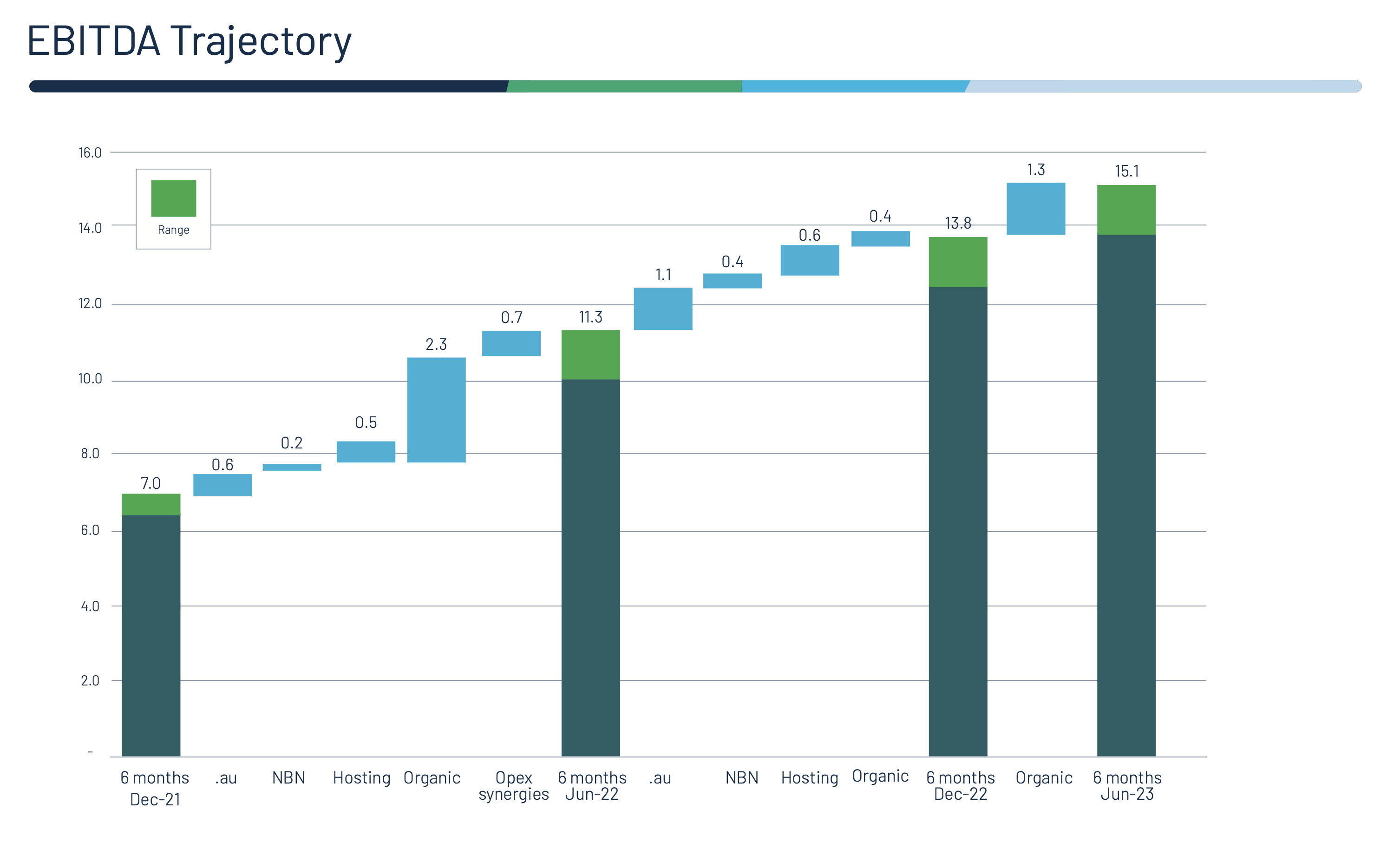 EBITDA Trajectory

Range

16.0
14.0
12.0
10.0
8.0
6.0
4.0
2.0
-

7.0
0.6
0.2
0.5
2.3
0.7
11.3
1.1
0.4
0.6
0.4
13.8
1.3
15.1

6 months Dec-21
.au
NBN
Hosting
Organic
Opex synergies
6 months Jun-22
.au
NBN
Hosting
Organic
6 months Dec-22
Organic
6 months Jun-23